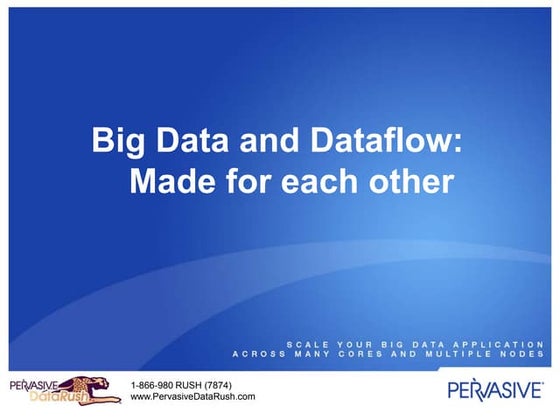 Big Data and Dataflow:
Made for each other

SCALE YOUR BIG DATA APPLICATION
ACROSS MANY CORES AND MULTIPLE NODES

PERVASIVE DataRush

1-866-980 RUSH (7874)
www.PervasiveDataRush.com

PERVASIVE